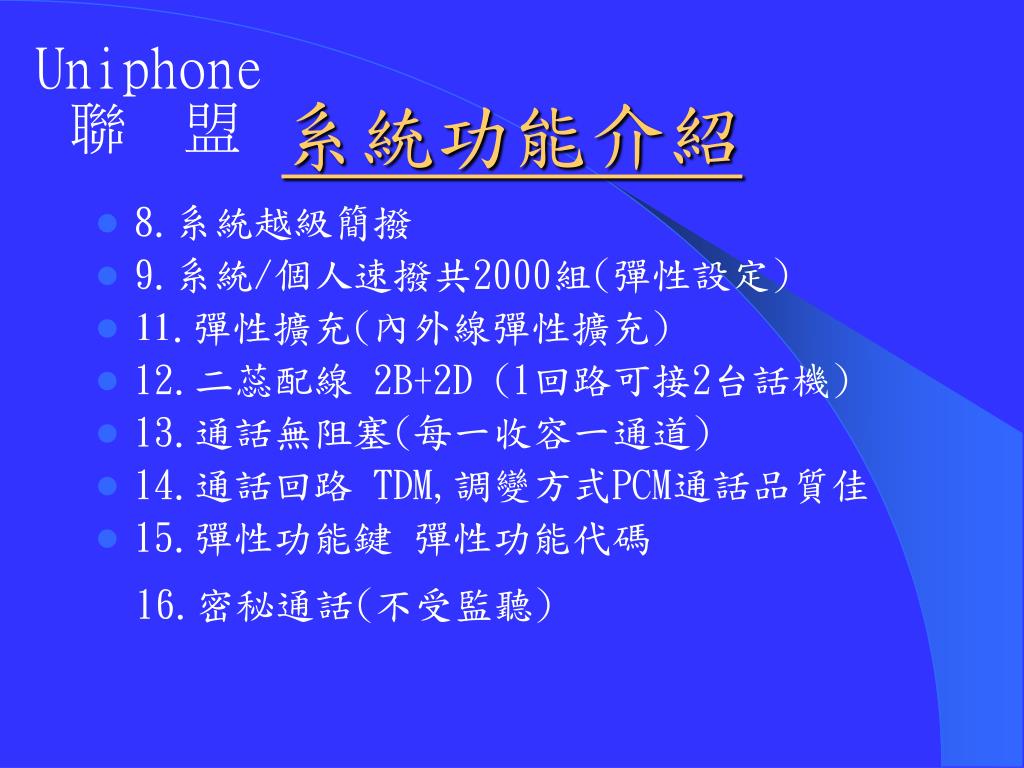 Uniphone
聯　盟

系統功能介紹

8.系統越級簡撥

9.系統/個人速撥共2000組(彈性設定)

11.彈性擴充(內外線彈性擴充)

12.二蕊配線 2B+2D (1回路可接2台話機)

13.通話無阻塞(每一收容一通道)

14.通話回路 TDM,調變方式PCM通話品質佳

15.彈性功能鍵 彈性功能代碼

16.密秘通話(不受監聽)